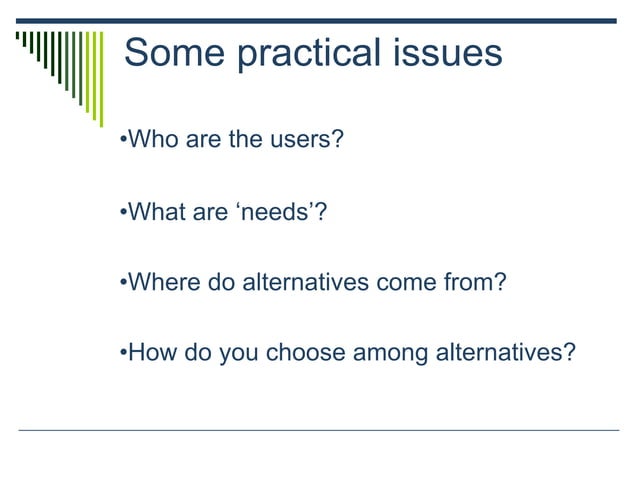 Some practical issues

•Who are the users?

•What are ‘needs’?

•Where do alternatives come from?

•How do you choose among alternatives?